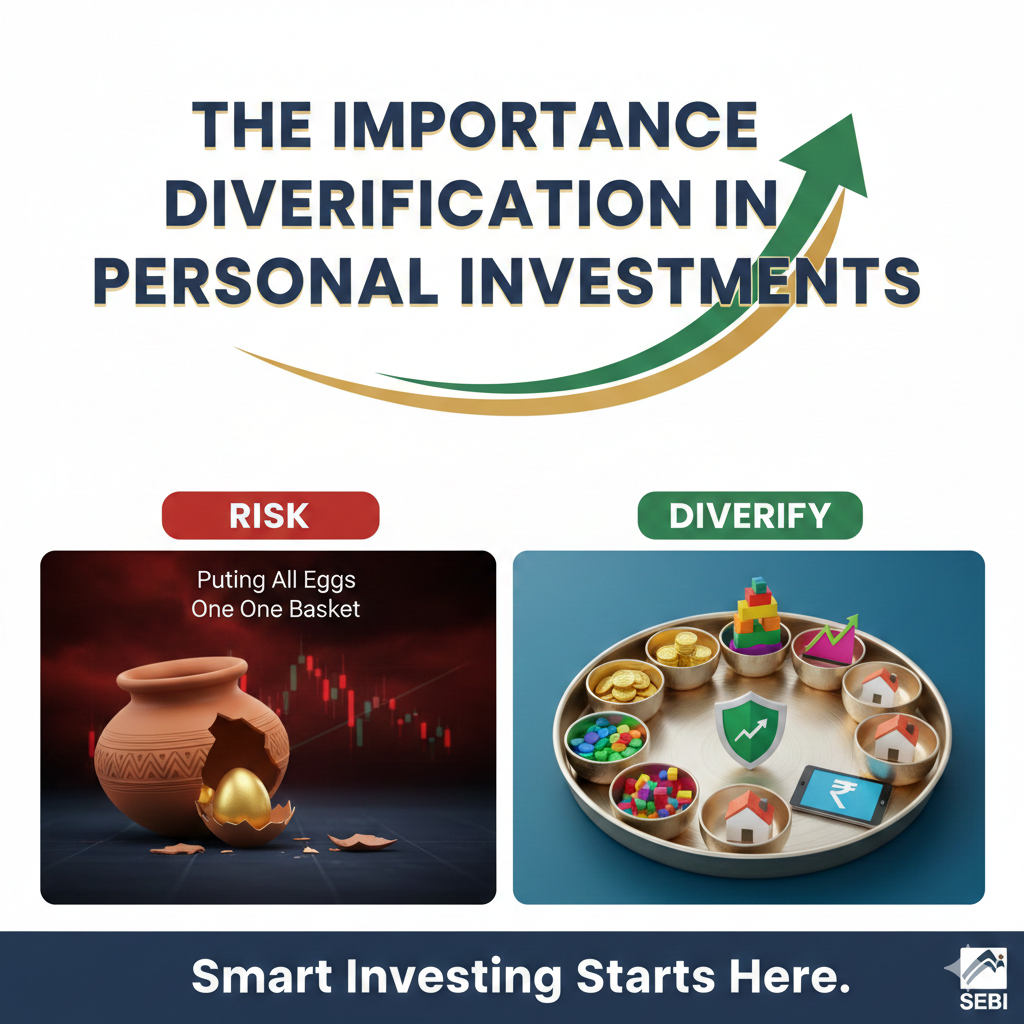 THE IMPORTANCE DIVERIFICATION IN PERSONAL INVESTMENTS

RISK

Puting All Eggs One One Basket

DIVERIFY

₹

Smart Investing Starts Here.

SEBI